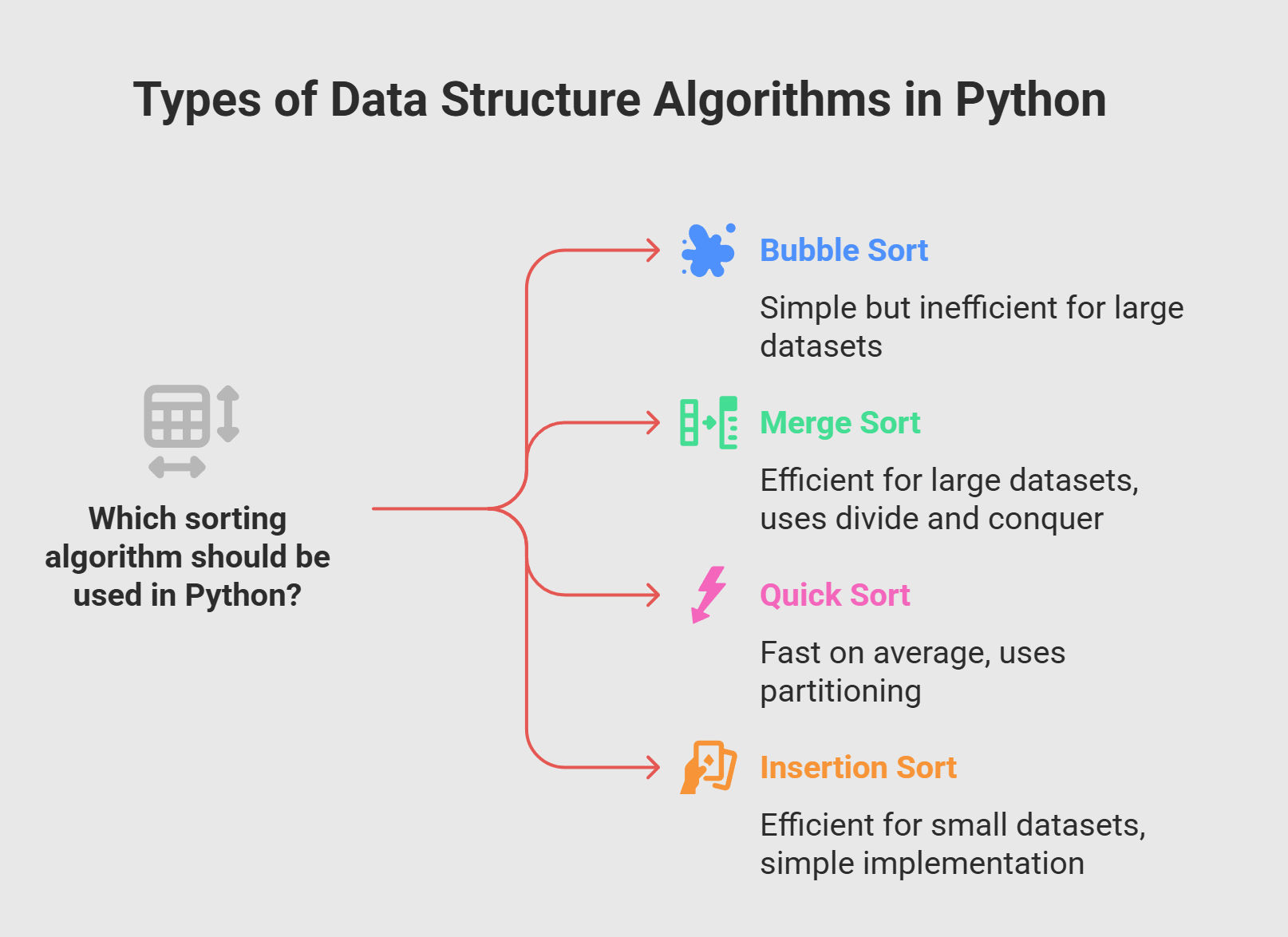 Types of Data Structure Algorithms in Python

Which sorting algorithm should be used in Python?

Bubble Sort

Simple but inefficient for large datasets

Merge Sort

Efficient for large datasets, uses divide and conquer

Quick Sort

Fast on average, uses partitioning

Insertion Sort

Efficient for small datasets, simple implementation